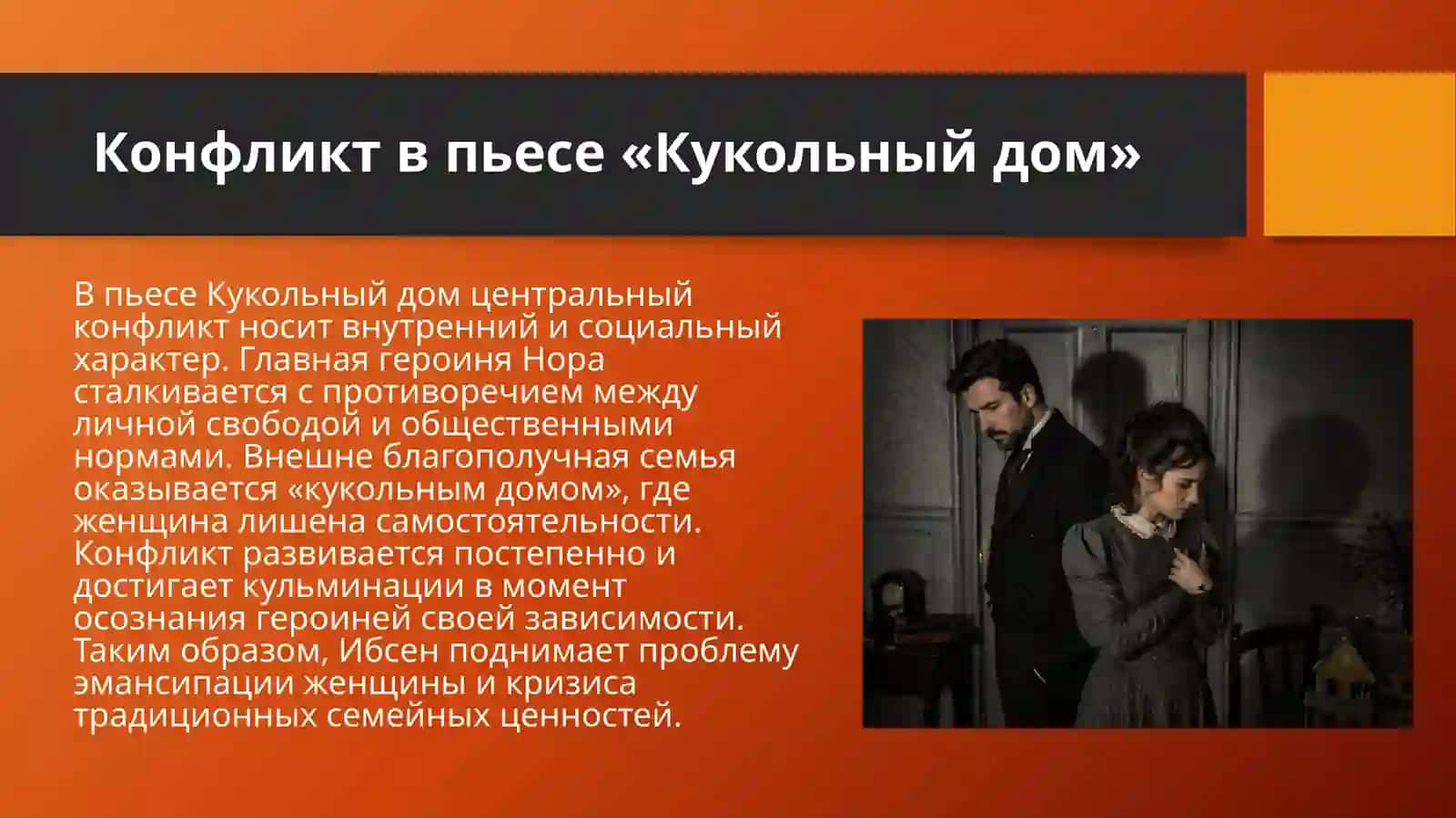 Конфликт в пьесе «Кукольный дом»

В пьесе Кукольный дом центральный конфликт носит внутренний и социальный характер. Главная героиня Нора сталкивается с противоречием между личной свободой и общественными нормами. Внешне благополучная семья оказывается «кукольным домом», где женщина лишена самостоятельности. Конфликт развивается постепенно и достигает кульминации в момент осознания героиней своей зависимости. Таким образом, Ибсен поднимает проблему эмансипации женщины и кризиса традиционных семейных ценностей.